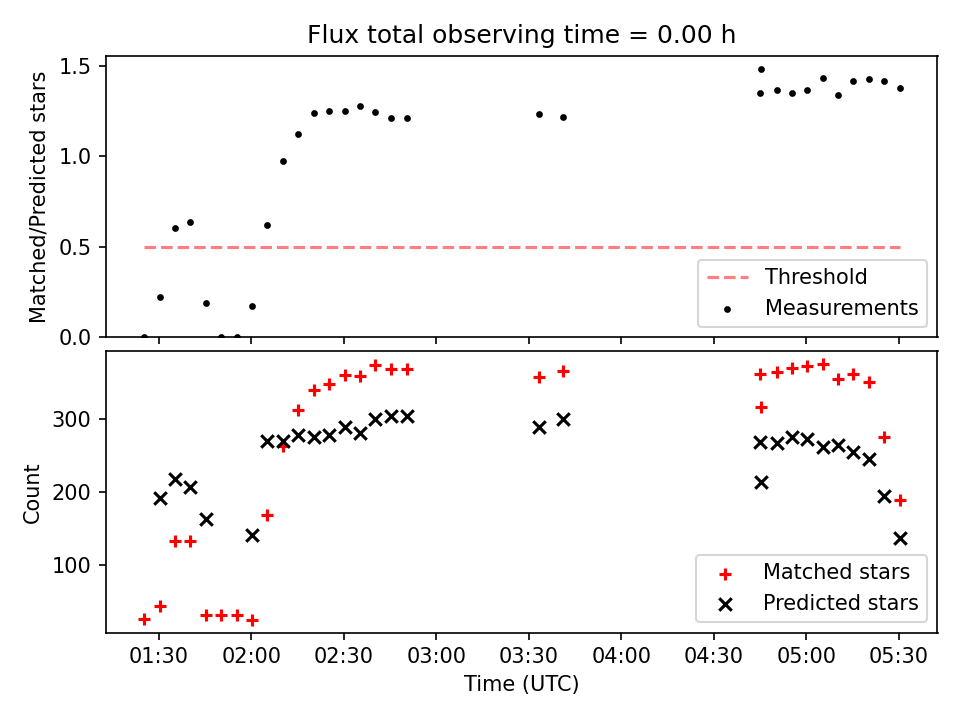 Flux total observing time = 0.00 h

Matched/Predicted stars

1.5
1.0
0.5
0.0

Threshold
Measurements

Count

300
200
100

Matched stars
Predicted stars

01:30
02:00
02:30
03:00
03:30
04:00
04:30
05:00
05:30

Time (UTC)